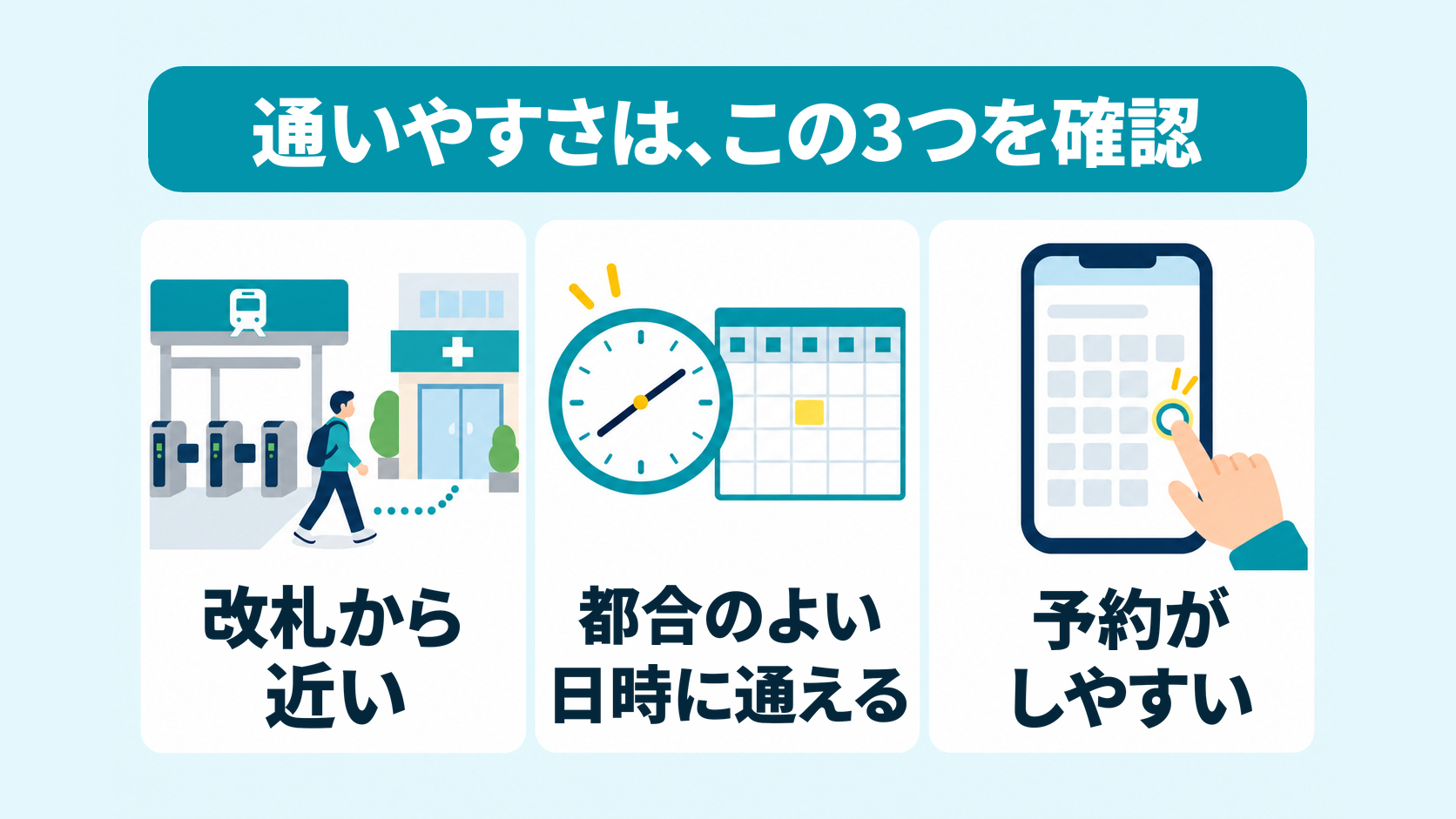 通いやすさは、この3つを確認

改札から近い

都合のよい日時に通える

予約がしやすい